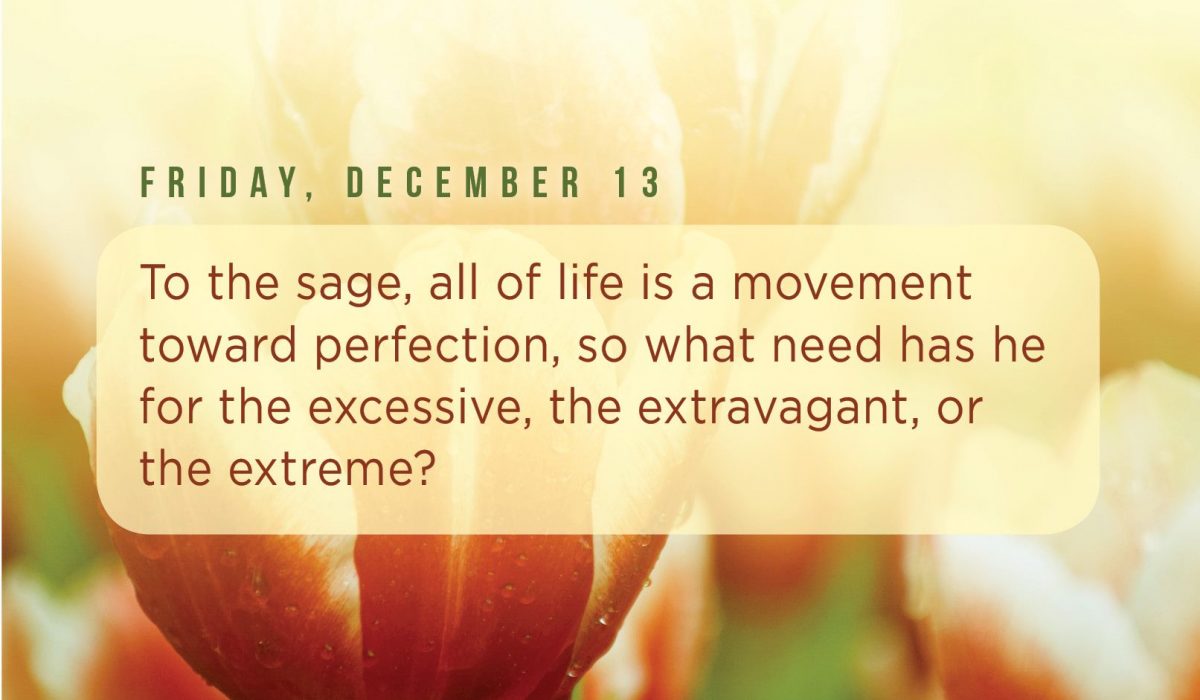 FRIDAY, DECEMBER 13

To the sage, all of life is a movement toward perfection, so what need has he for the excessive, the extravagant, or the extreme?